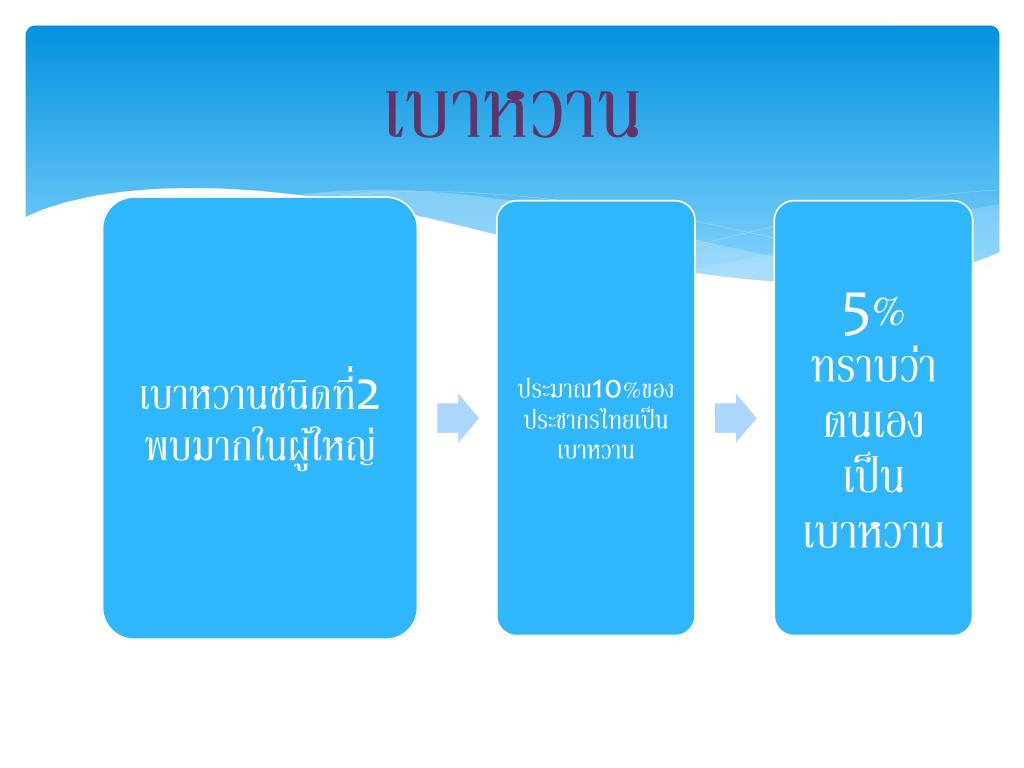 เบาหวาน

เบาหวานชนิดที่2 พบมากในผู้ใหญ่

ประมาณ10%ของประชากรไทยเป็นเบาหวาน

5% ทราบว่าตนเองเป็นเบาหวาน